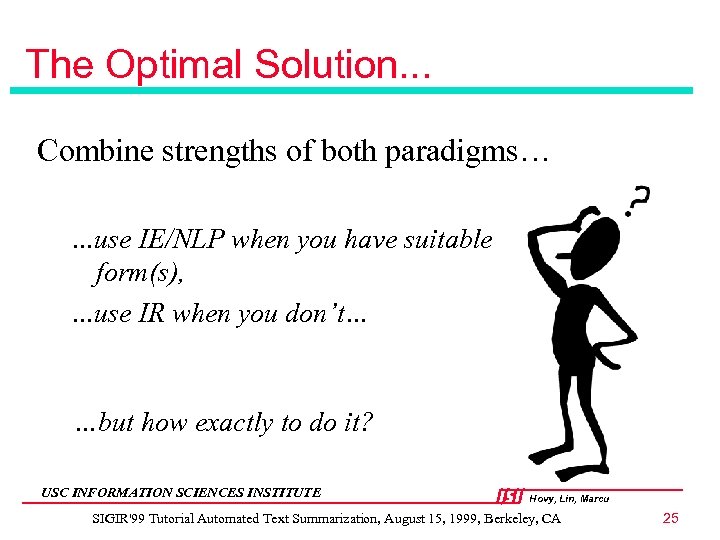 The Optimal Solution...

Combine strengths of both paradigms…

...use IE/NLP when you have suitable form(s),

...use IR when you don't...

...but how exactly to do it?

?

USC INFORMATION SCIENCES INSTITUTE

ISI Hovy, Lin, Marcu

SIGIR'99 Tutorial Automated Text Summarization, August 15, 1999, Berkeley, CA

25